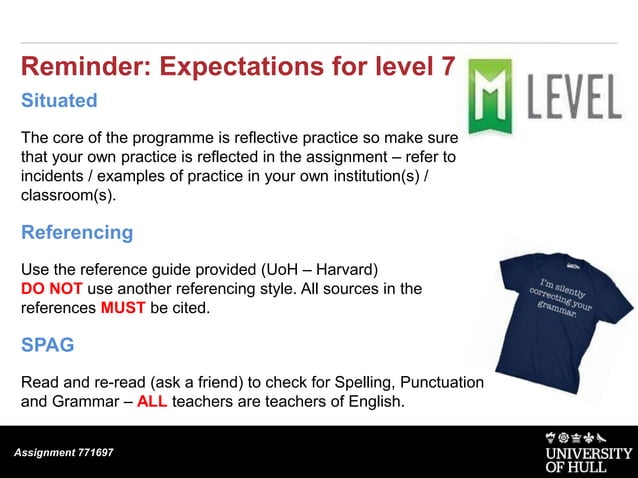 Reminder: Expectations for level 7

M LEVEL

Situated

The core of the programme is reflective practice so make sure that your own practice is reflected in the assignment – refer to incidents / examples of practice in your own institution(s) / classroom(s).

Referencing

Use the reference guide provided (UoH – Harvard)
DO NOT use another referencing style. All sources in the references MUST be cited.

I'm silently correcting your grammar.

SPAG

Read and re-read (ask a friend) to check for Spelling, Punctuation and Grammar – ALL teachers are teachers of English.

Assignment 771697

UNIVERSITY OF HULL